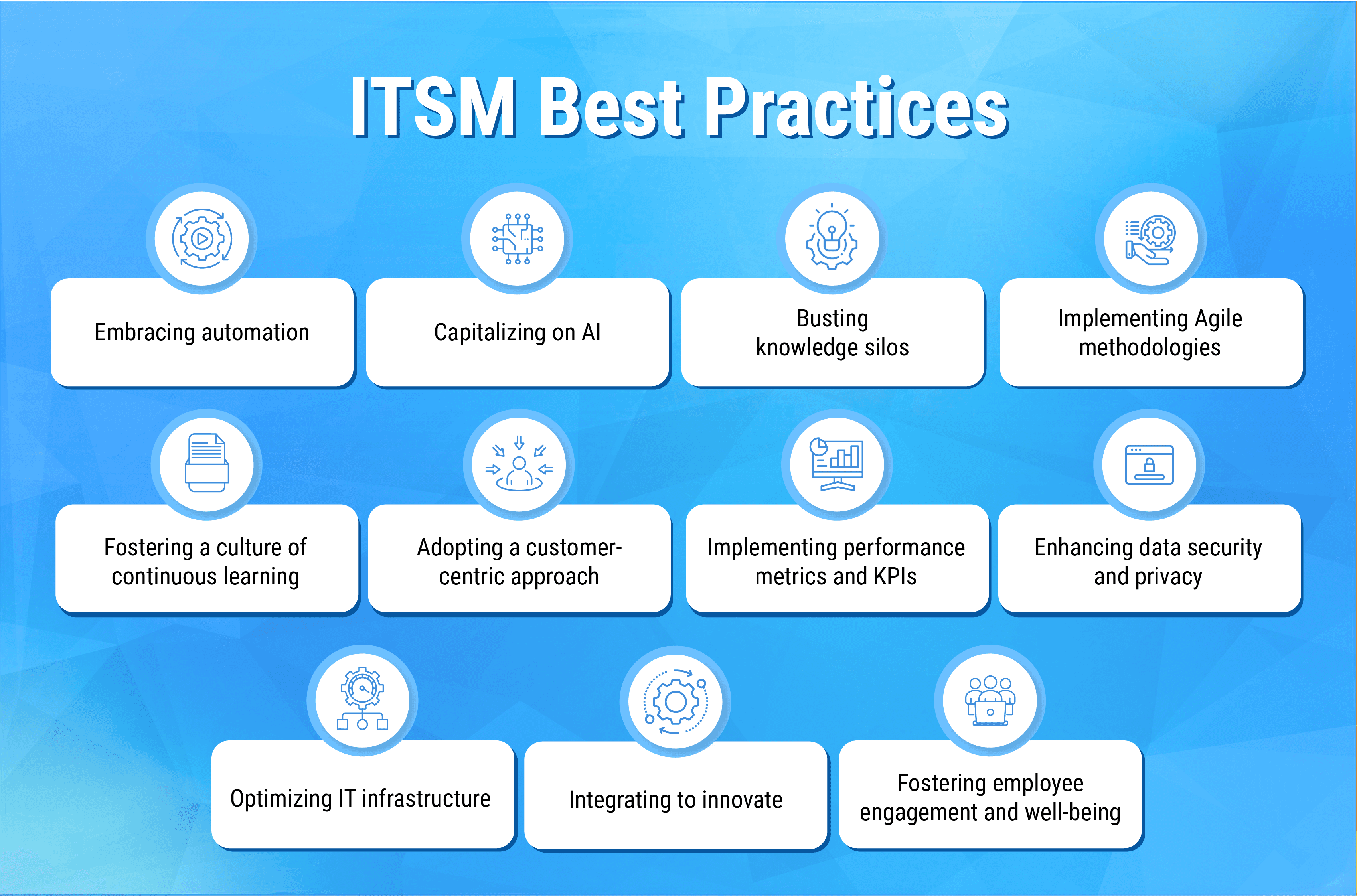 ITSM Best Practices

Embracing automation

Capitalizing on AI

Busting knowledge silos

Implementing Agile methodologies

Fostering a culture of continuous learning

Adopting a customer-centric approach

Implementing performance metrics and KPIs

Enhancing data security and privacy

Optimizing IT infrastructure

Integrating to innovate

Fostering employee engagement and well-being